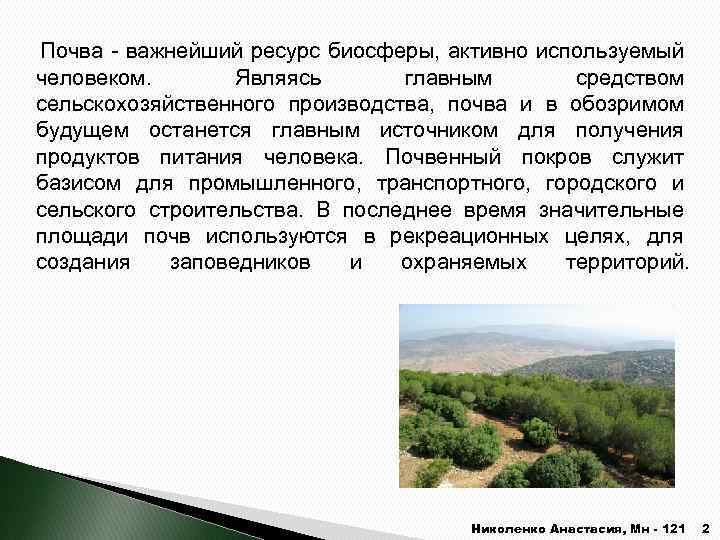 Почва - важнейший ресурс биосферы, активно используемый человеком. Являясь главным средством сельскохозяйственного производства, почва и в обозримом будущем останется главным источником для получения продуктов питания человека. Почвенный покров служит базисом для промышленного, транспортного, городского и сельского строительства. В последнее время значительные площади почв используются в рекреационных целях, для создания заповедников и охраняемых территорий.

Николенко Анастасия, Мн - 121 2